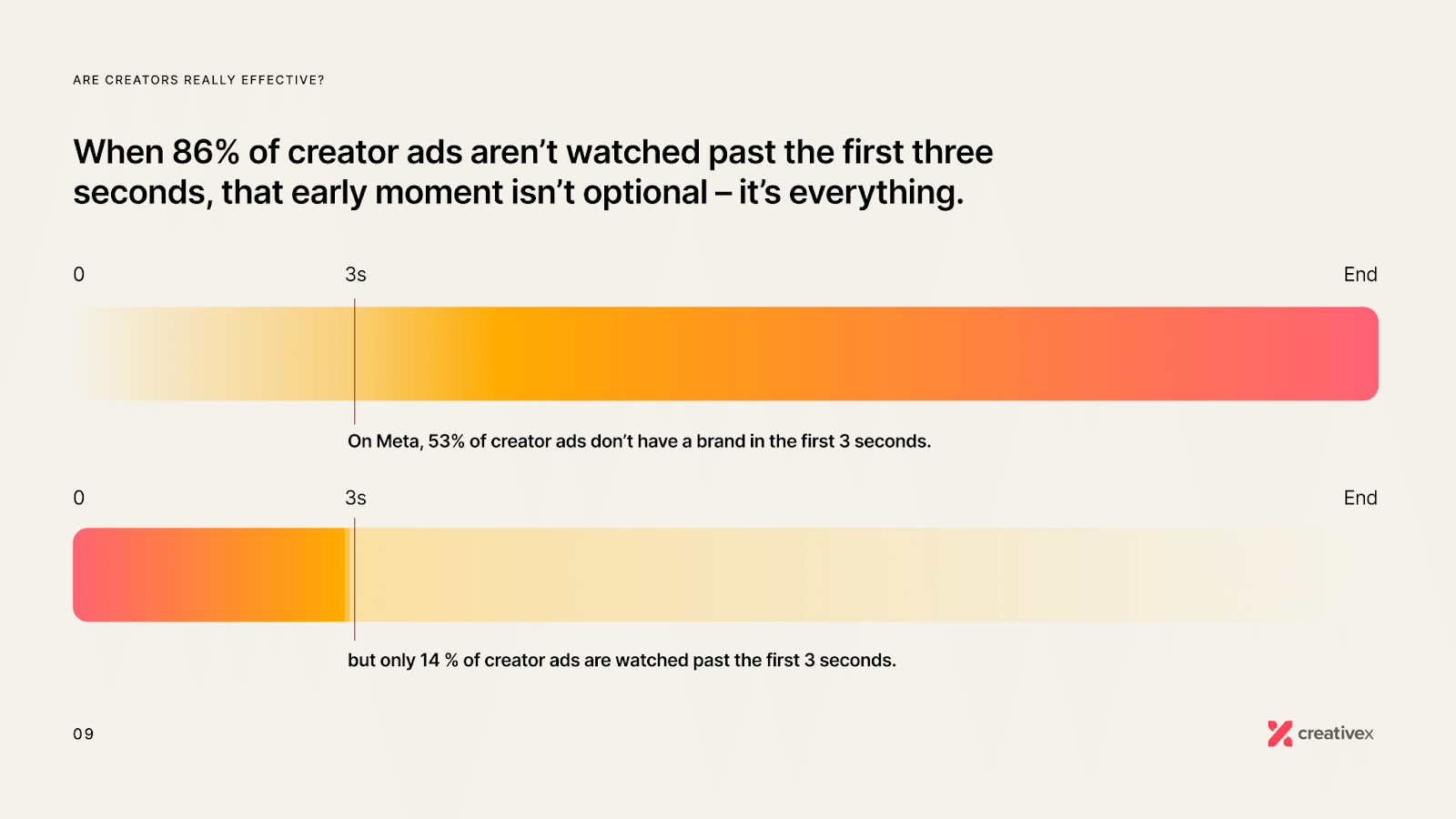 ARE CREATORS REALLY EFFECTIVE?

When 86% of creator ads aren't watched past the first three seconds, that early moment isn't optional – it's everything.

0

3s

End

On Meta, 53% of creator ads don't have a brand in the first 3 seconds.

0

3s

End

but only 14 % of creator ads are watched past the first 3 seconds.

09

creativex